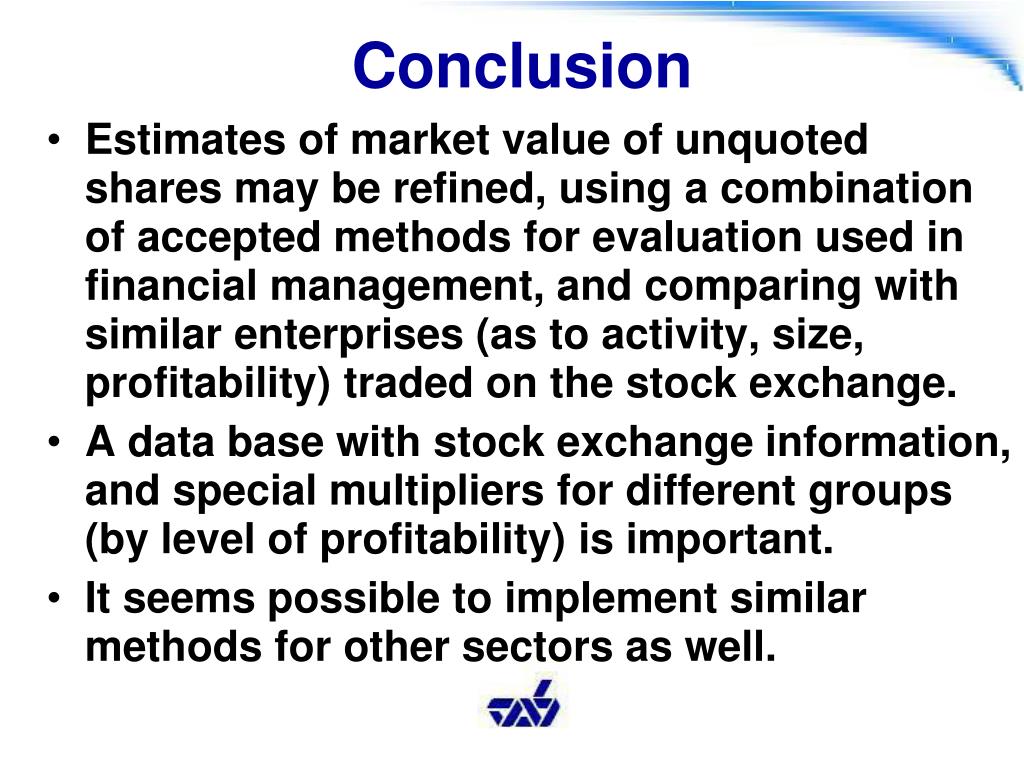 Conclusion

• Estimates of market value of unquoted shares may be refined, using a combination of accepted methods for evaluation used in financial management, and comparing with similar enterprises (as to activity, size, profitability) traded on the stock exchange.

• A data base with stock exchange information, and special multipliers for different groups (by level of profitability) is important.

• It seems possible to implement similar methods for other sectors as well.